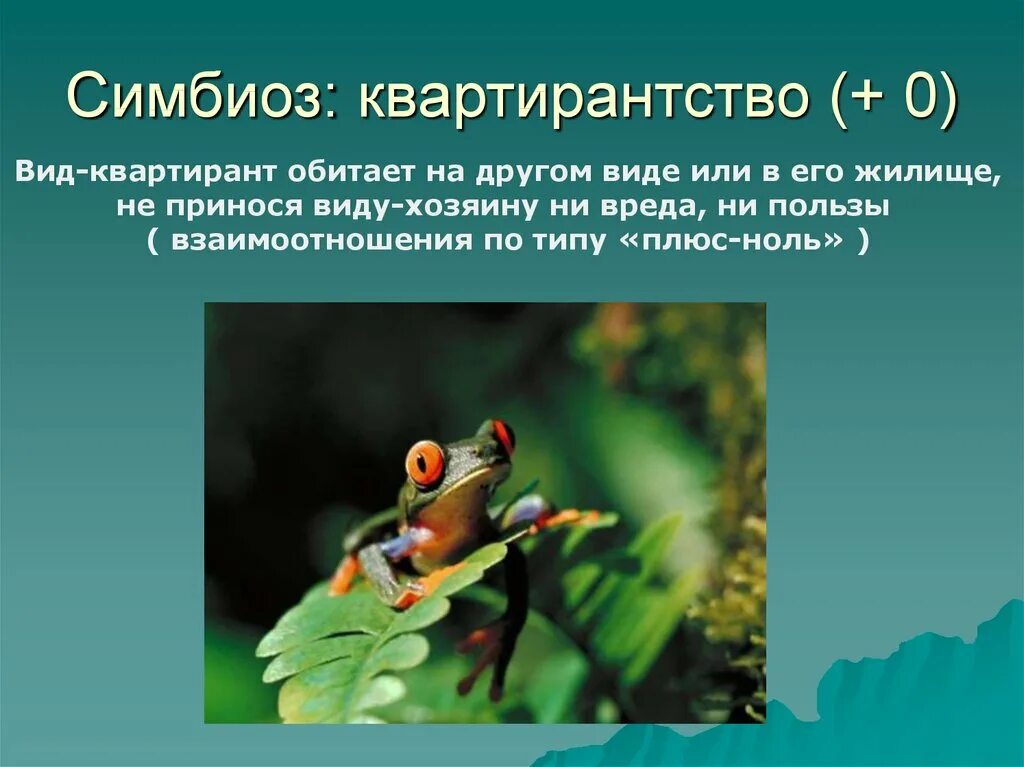 Симбиоз: квартирантство (+ 0)

Вид-квартирант обитает на другом виде или в его жилище, не принося виду-хозяину ни вреда, ни пользы ( взаимоотношения по типу «плюс-ноль» )